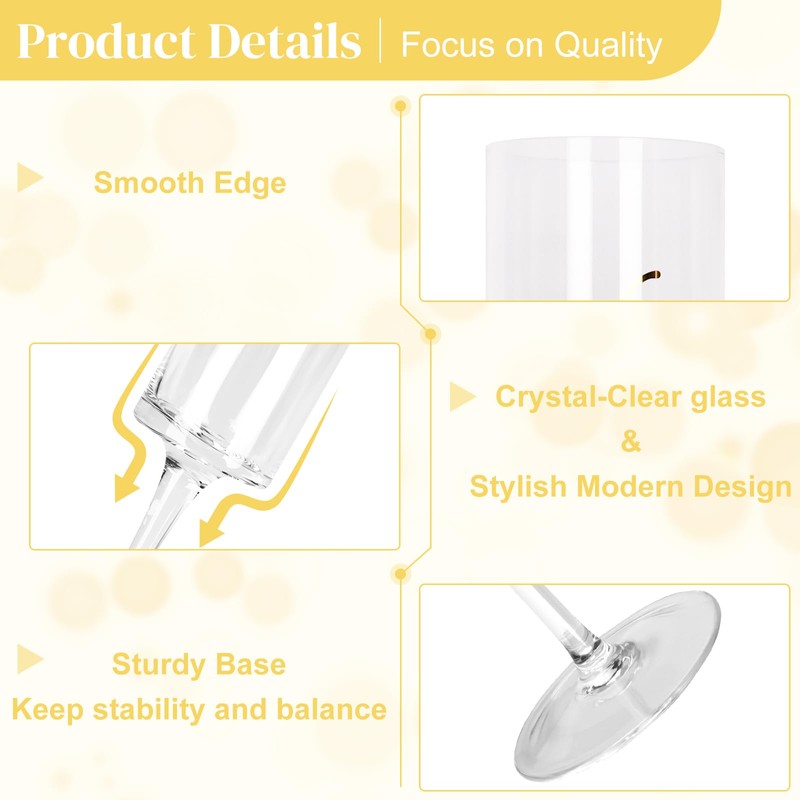 Product Details | Focus on Quality

Smooth Edge

Crystal-Clear glass
&
Stylish Modern Design

Sturdy Base
Keep stability and balance